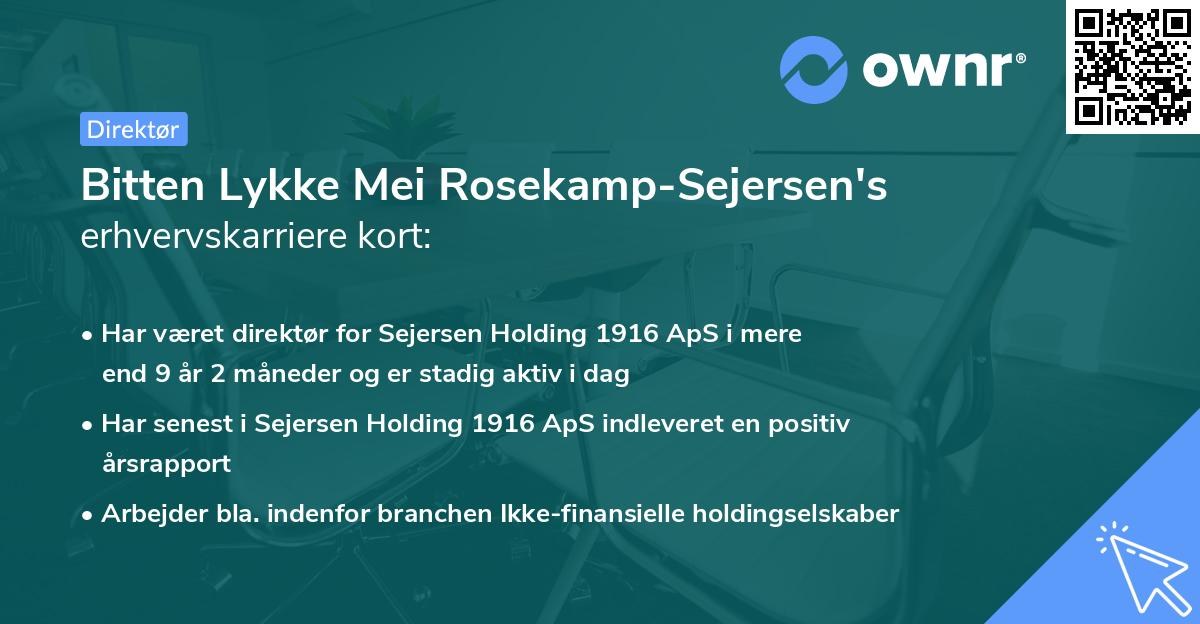 ownr®

Direktør

Bitten Lykke Mei Rosekamp-Sejersen's erhvervskarriere kort:

• Har været direktør for Sejersen Holding 1916 ApS i mere end 9 år 2 måneder og er stadig aktiv i dag

• Har senest i Sejersen Holding 1916 ApS indleveret en positiv årsrapport

• Arbejder bla. indenfor branchen Ikke-finansielle holdingselskaber